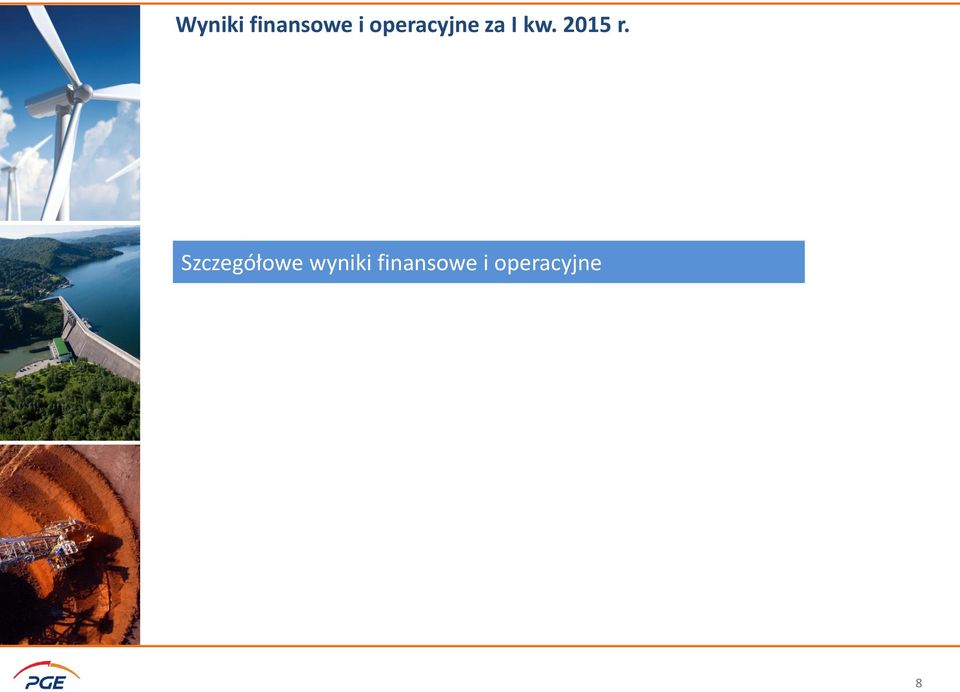 Wyniki finansowe i operacyjne za I kw. 2015 r.

Szczegółowe wyniki finansowe i operacyjne

PGE

8